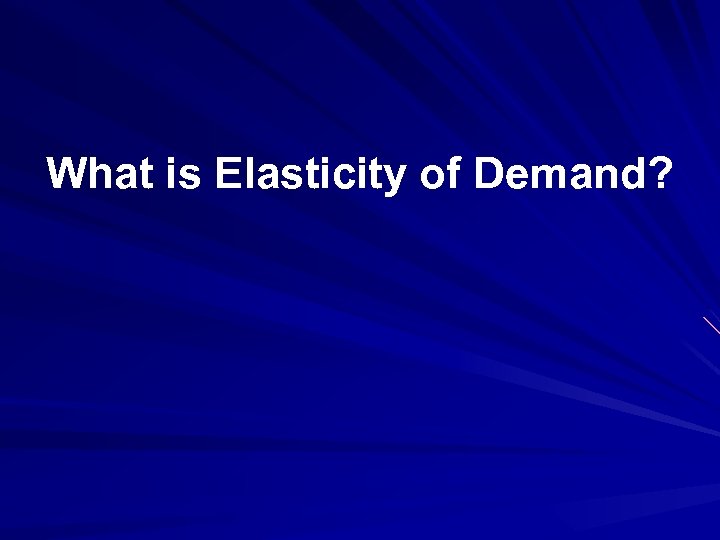 What is Elasticity of Demand?